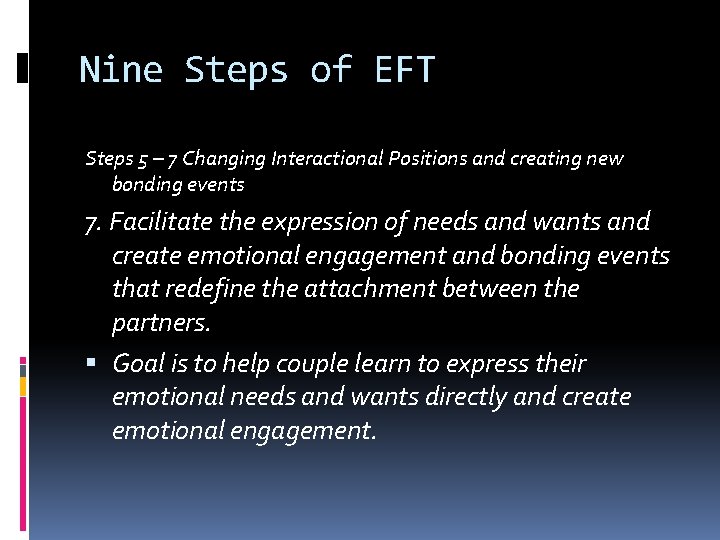 Nine Steps of EFT

Steps 5 – 7 Changing Interactional Positions and creating new bonding events

7. Facilitate the expression of needs and wants and create emotional engagement and bonding events that redefine the attachment between the partners.

▪ Goal is to help couple learn to express their emotional needs and wants directly and create emotional engagement.